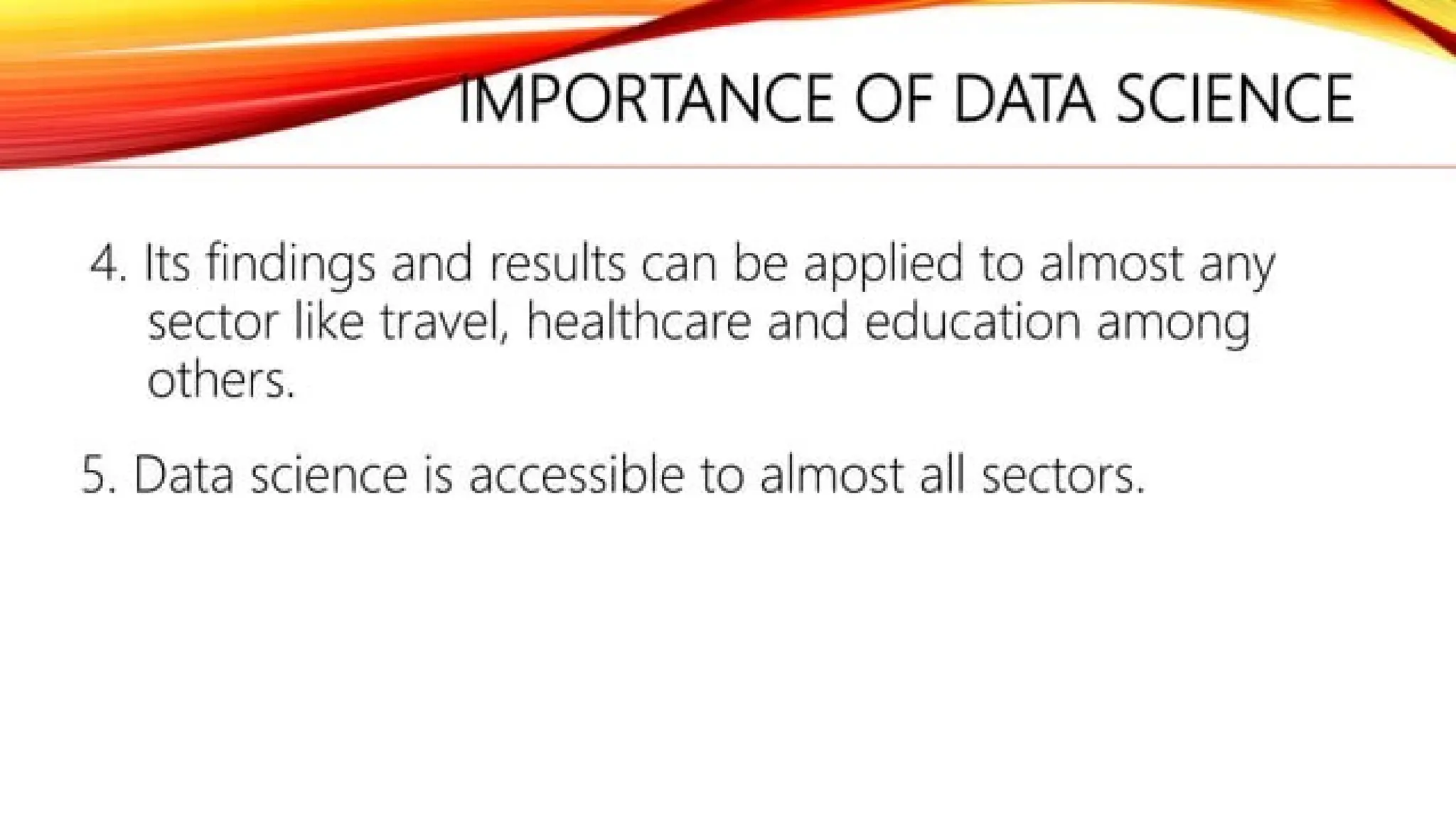 IMPORTANCE OF DATA SCIENCE

4. Its findings and results can be applied to almost any sector like travel, healthcare and education among others.

5. Data science is accessible to almost all sectors.